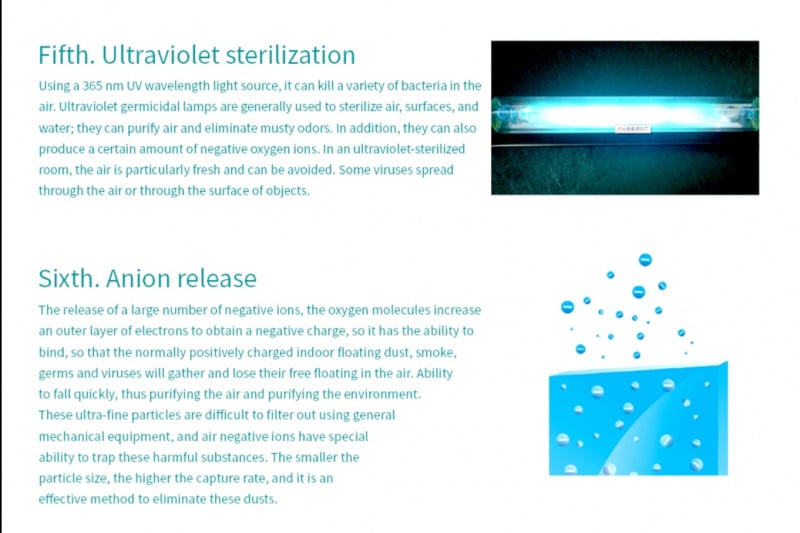 Fifth. Ultraviolet sterilization

Using a 365 nm UV wavelength light source, it can kill a variety of bacteria in the air. Ultraviolet germicidal lamps are generally used to sterilize air, surfaces, and water; they can purify air and eliminate musty odors. In addition, they can also produce a certain amount of negative oxygen ions. In an ultraviolet-sterilized room, the air is particularly fresh and can be avoided. Some viruses spread through the air or through the surface of objects.

Sixth. Anion release

The release of a large number of negative ions, the oxygen molecules increase an outer layer of electrons to obtain a negative charge, so it has the ability to bind, so that the normally positively charged indoor floating dust, smoke, germs and viruses will gather and lose their free floating in the air. Ability to fall quickly, thus purifying the air and purifying the environment. These ultra-fine particles are difficult to filter out using general mechanical equipment, and air negative ions have special ability to trap these harmful substances. The smaller the particle size, the higher the capture rate, and it is an effective method to eliminate these dusts.